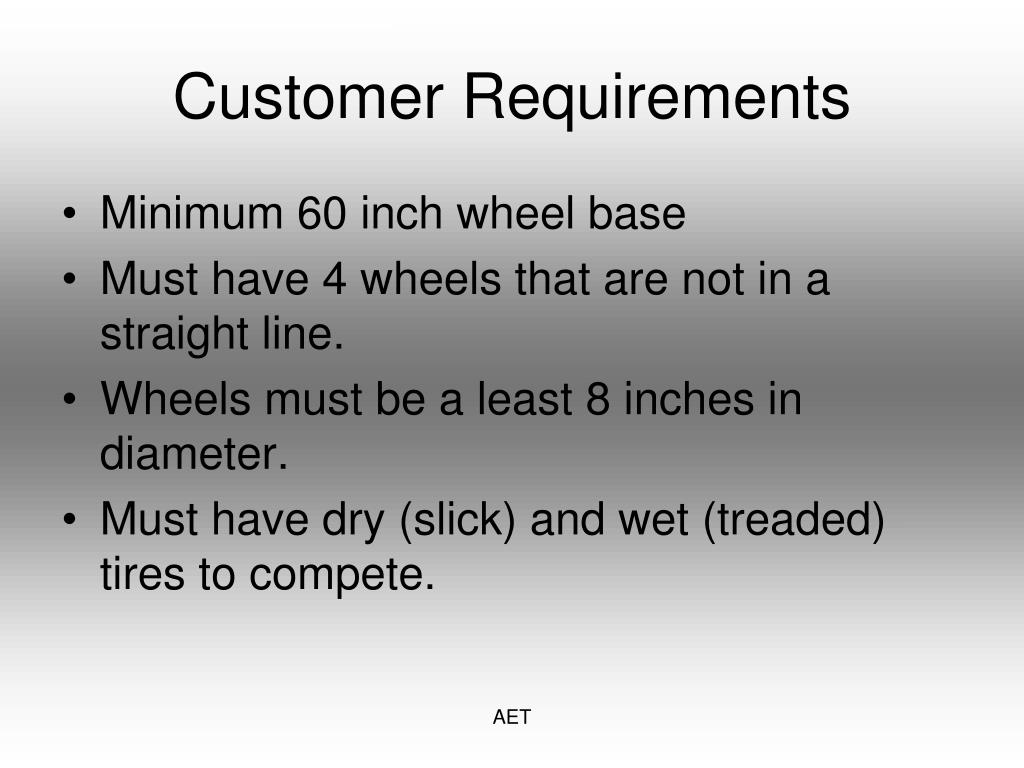 Customer Requirements

• Minimum 60 inch wheel base
• Must have 4 wheels that are not in a straight line.
• Wheels must be a least 8 inches in diameter.
• Must have dry (slick) and wet (treaded) tires to compete.

AET